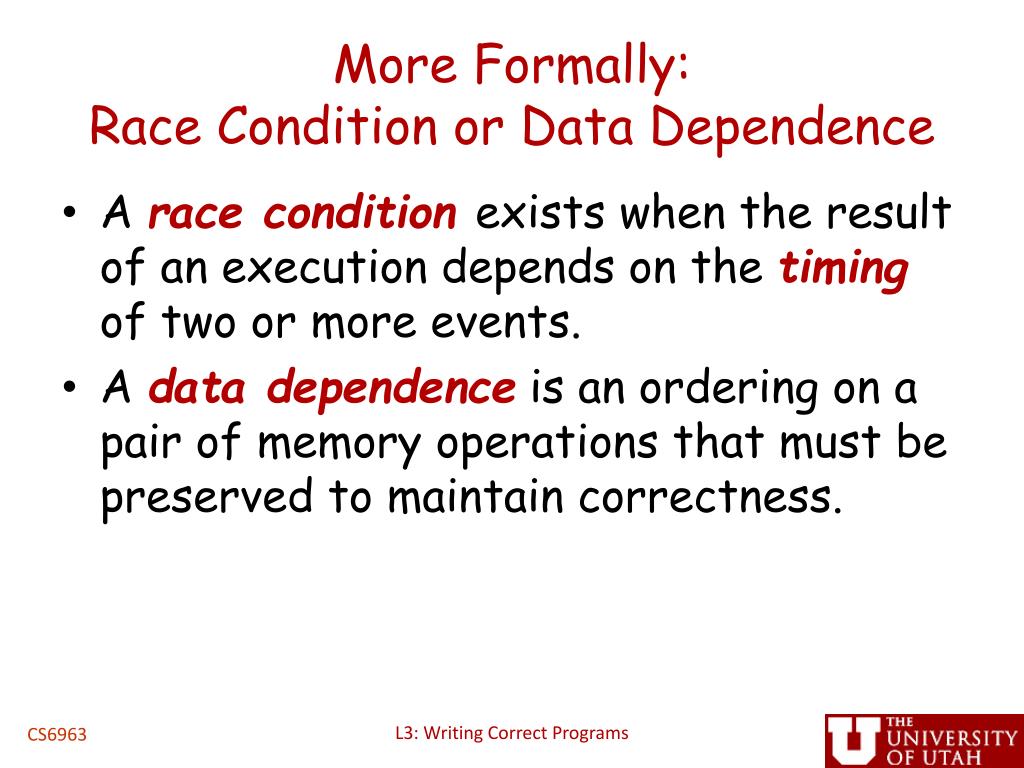 More Formally:
Race Condition or Data Dependence

• A race condition exists when the result of an execution depends on the timing of two or more events.

• A data dependence is an ordering on a pair of memory operations that must be preserved to maintain correctness.

CS6963

L3: Writing Correct Programs

THE UNIVERSITY OF UTAH